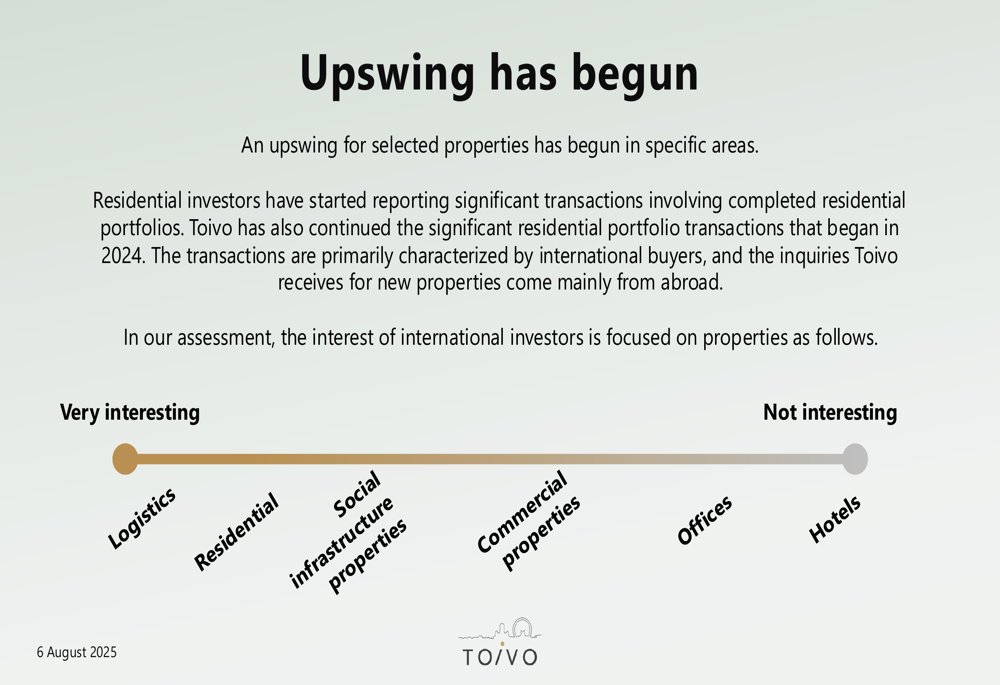 Upswing has begun

An upswing for selected properties has begun in specific areas.

Residential investors have started reporting significant transactions involving completed residential portfolios. Toivo has also continued the significant residential portfolio transactions that began in 2024. The transactions are primarily characterized by international buyers, and the inquiries Toivo receives for new properties come mainly from abroad.

In our assessment, the interest of international investors is focused on properties as follows.

Very interesting

Not interesting

Logistics

Residential

Social infrastructure properties

Commercial properties

Offices

Hotels

6 August 2025

TOIVO